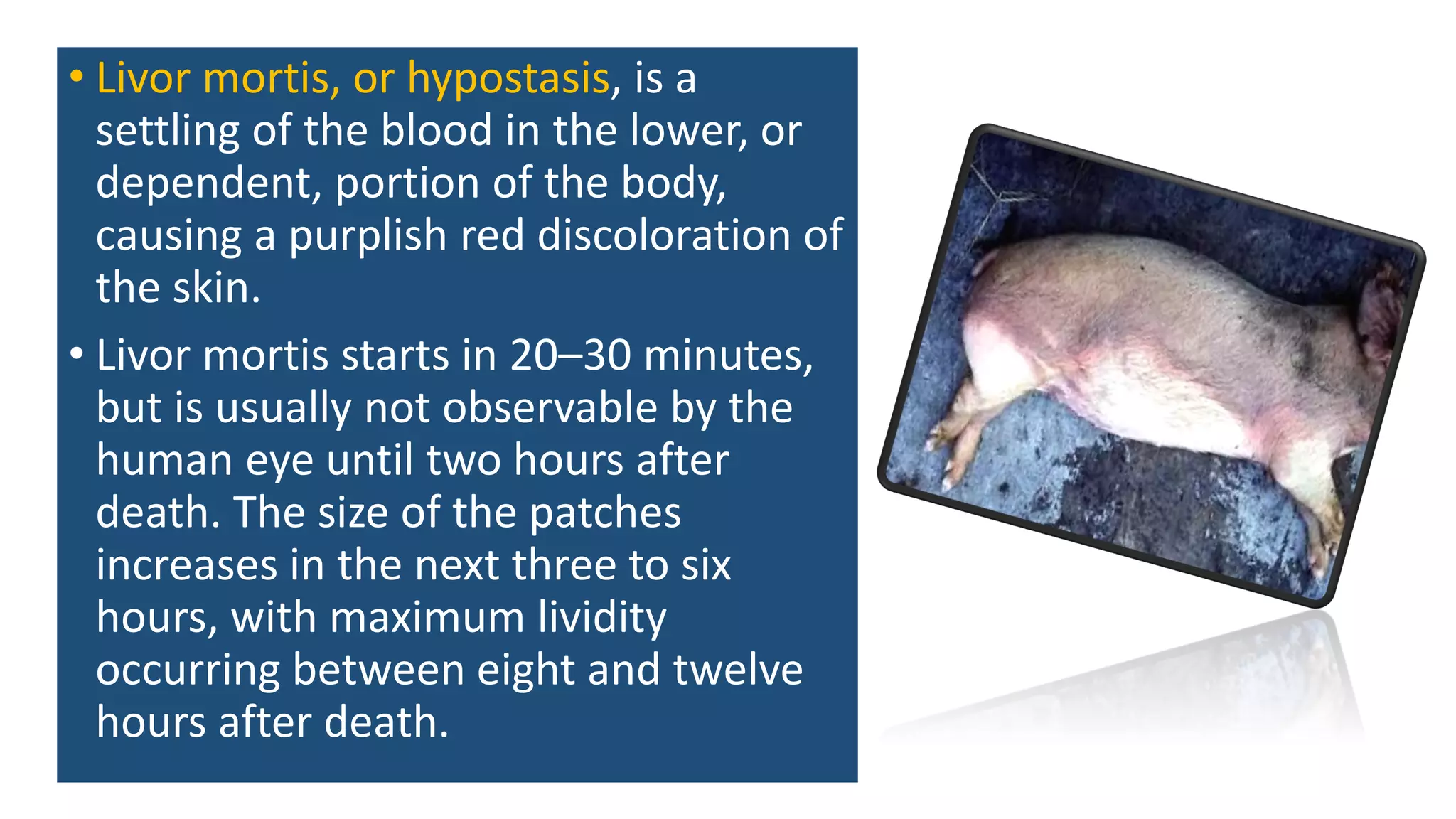 • Livor mortis, or hypostasis, is a settling of the blood in the lower, or dependent, portion of the body, causing a purplish red discoloration of the skin.

• Livor mortis starts in 20–30 minutes, but is usually not observable by the human eye until two hours after death. The size of the patches increases in the next three to six hours, with maximum lividity occurring between eight and twelve hours after death.